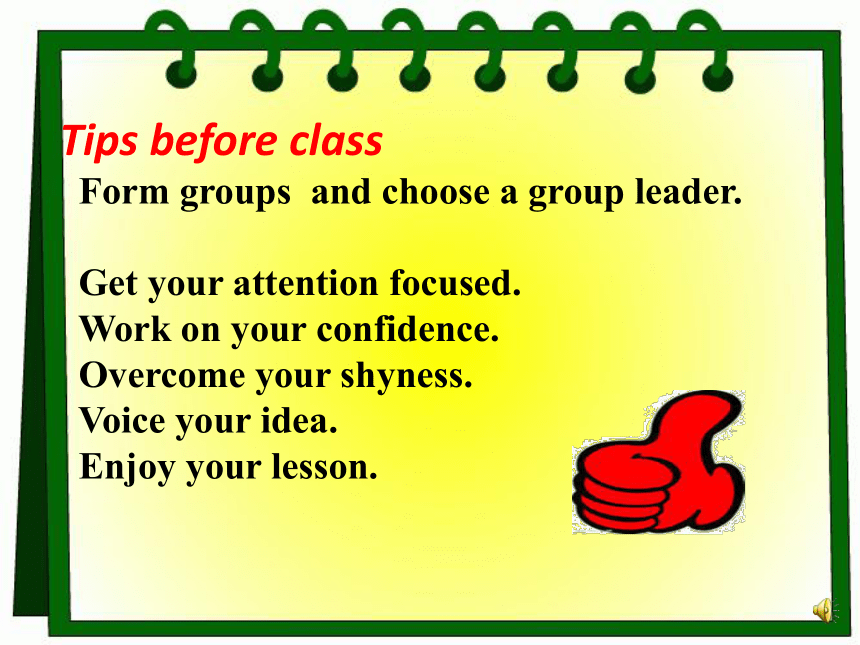 Tips before class

Form groups and choose a group leader.

Get your attention focused.
Work on your confidence.
Overcome your shyness.
Voice your idea.
Enjoy your lesson.